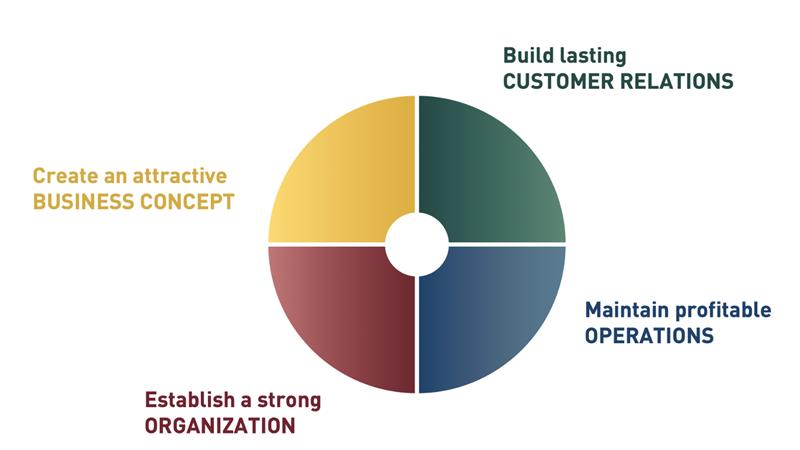 Build lasting
CUSTOMER RELATIONS

Create an attractive
BUSINESS CONCEPT

Maintain profitable
OPERATIONS

Establish a strong
ORGANIZATION